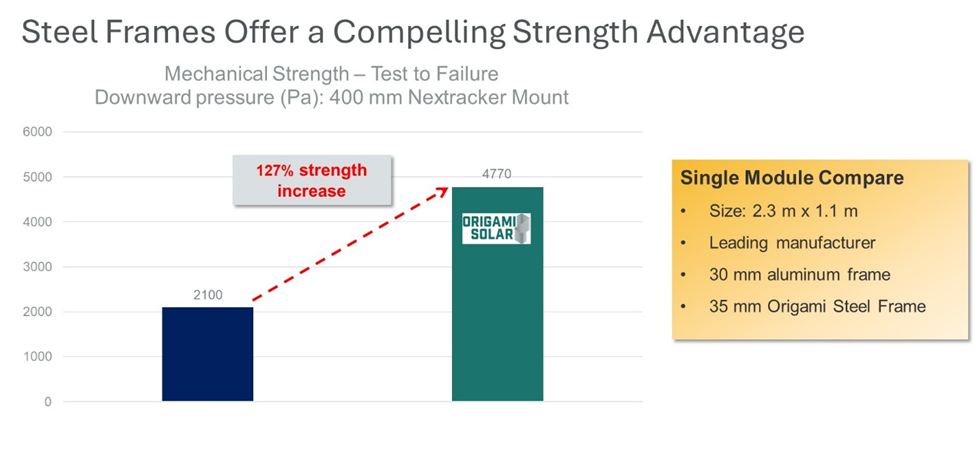 Steel Frames Offer a Compelling Strength Advantage

Mechanical Strength – Test to Failure
Downward pressure (Pa): 400 mm Nextracker Mount

6000
5000
4000
3000
2000
1000
0

127% strength increase

2100

4770

ORIGAMI SOLAR

Single Module Compare
• Size: 2.3 m x 1.1 m
• Leading manufacturer
• 30 mm aluminum frame
• 35 mm Origami Steel Frame